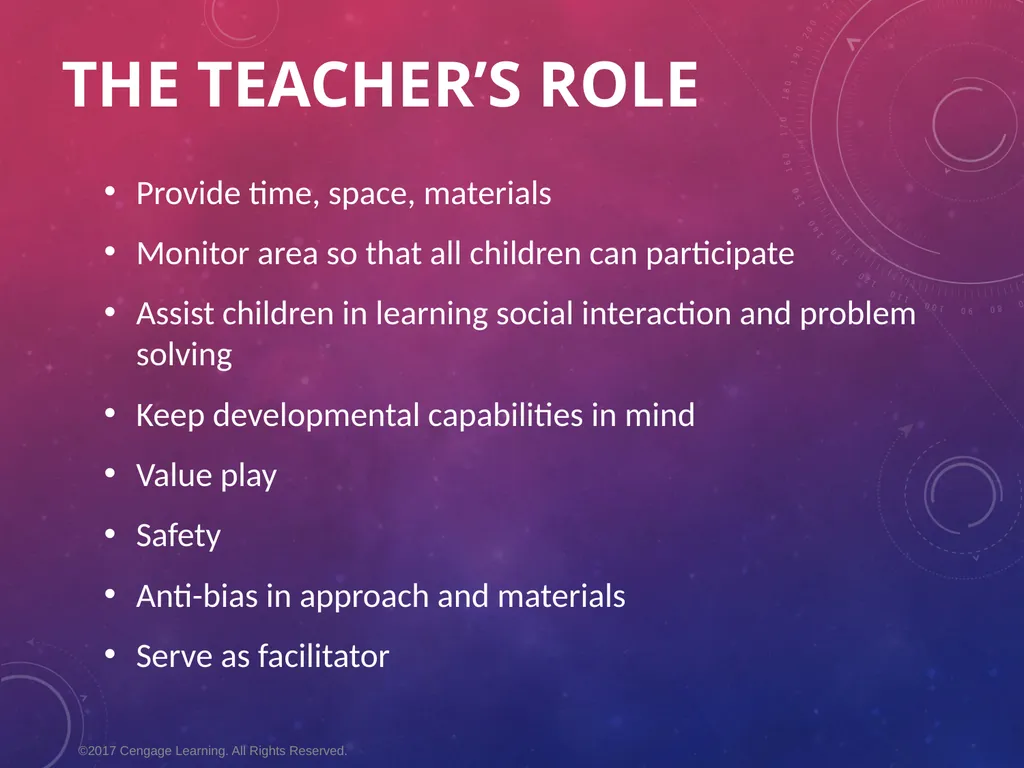 THE TEACHER'S ROLE

• Provide time, space, materials

• Monitor area so that all children can participate

• Assist children in learning social interaction and problem solving

• Keep developmental capabilities in mind

• Value play

• Safety

• Anti-bias in approach and materials

• Serve as facilitator

©2017 Cengage Learning. All Rights Reserved.